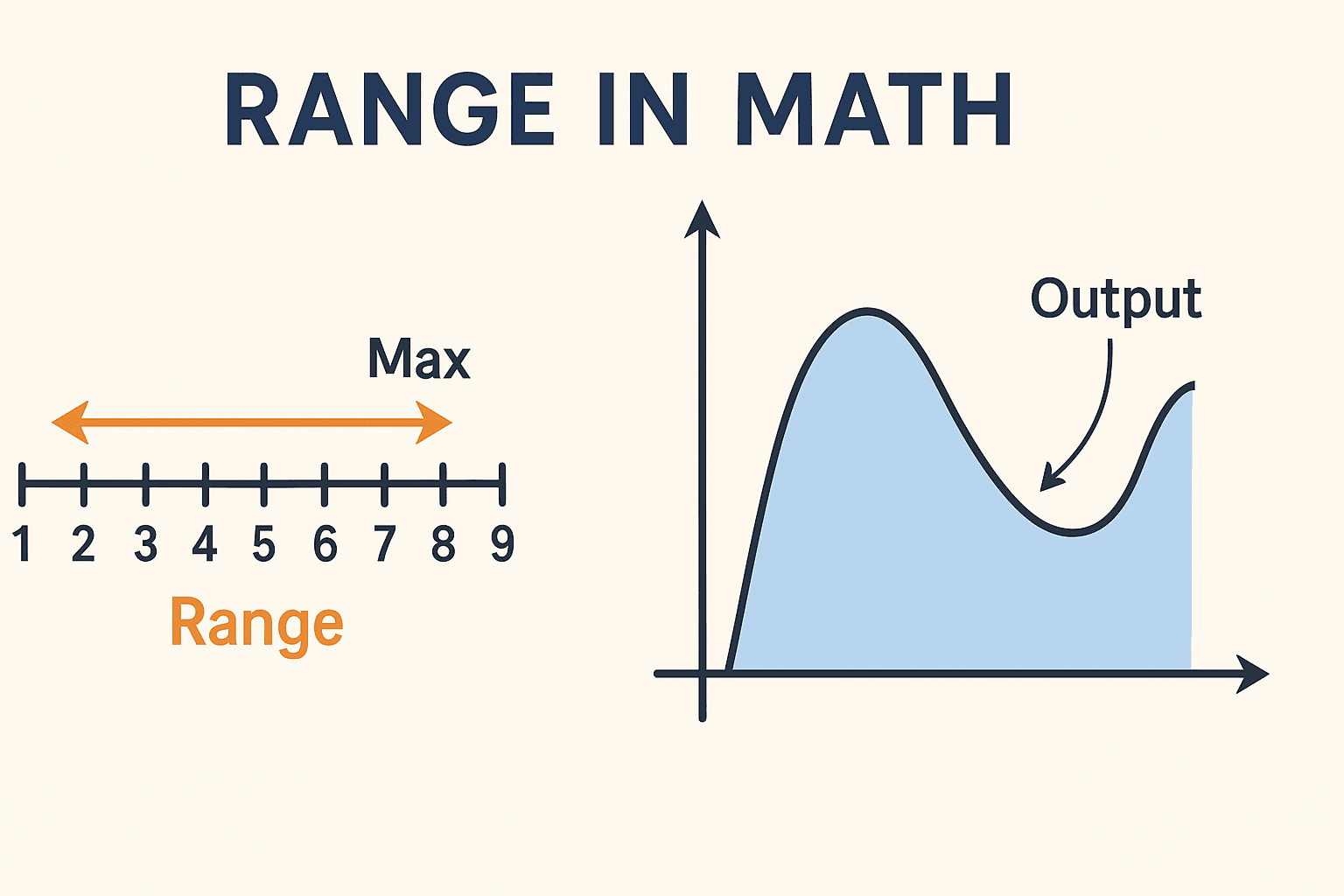 RANGE IN MATH

Max

1 2 3 4 5 6 7 8 9

Range

Output